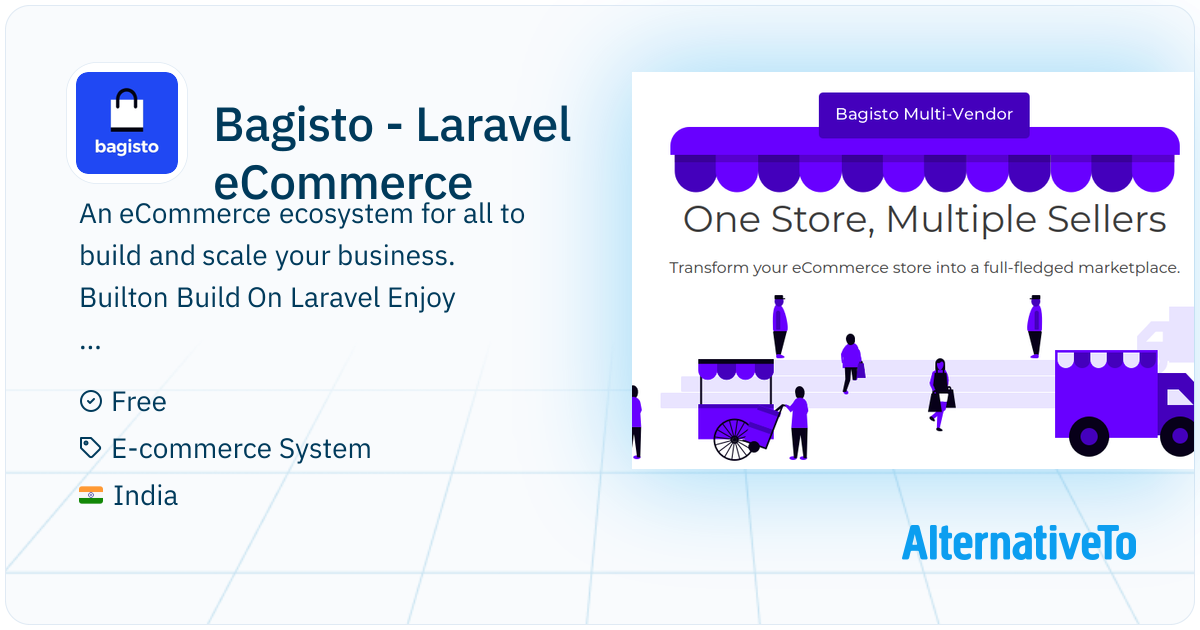 bagisto

Bagisto - Laravel eCommerce

An eCommerce ecosystem for all to build and scale your business. Builton Build On Laravel Enjoy ...

Free

E-commerce System

India

Bagisto Multi-Vendor

One Store, Multiple Sellers

Transform your eCommerce store into a full-fledged marketplace.

AlternativeTo